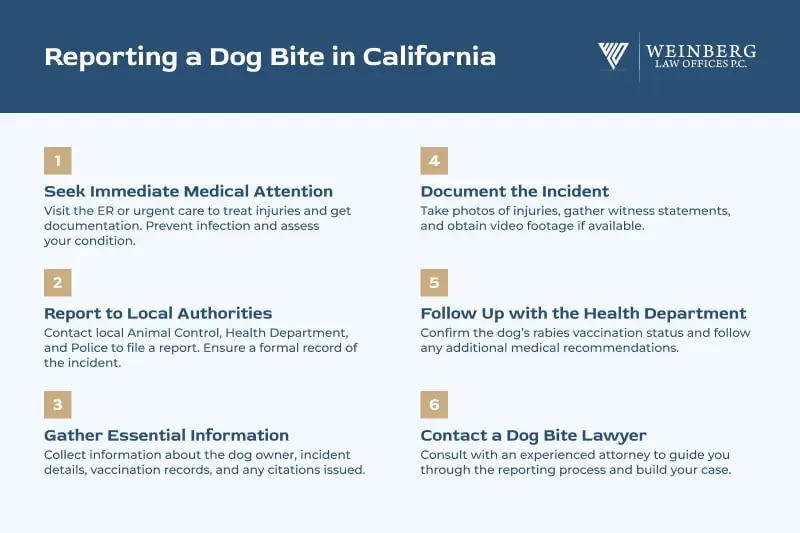 Reporting a Dog Bite in California

WEINBERG
LAW OFFICES P.C.

1

Seek Immediate Medical Attention

Visit the ER or urgent care to treat injuries and get documentation. Prevent infection and assess your condition.

2

Report to Local Authorities

Contact local Animal Control, Health Department, and Police to file a report. Ensure a formal record of the incident.

3

Gather Essential Information

Collect information about the dog owner, incident details, vaccination records, and any citations issued.

4

Document the Incident

Take photos of injuries, gather witness statements, and obtain video footage if available.

5

Follow Up with the Health Department

Confirm the dog's rabies vaccination status and follow any additional medical recommendations.

6

Contact a Dog Bite Lawyer

Consult with an experienced attorney to guide you through the reporting process and build your case.